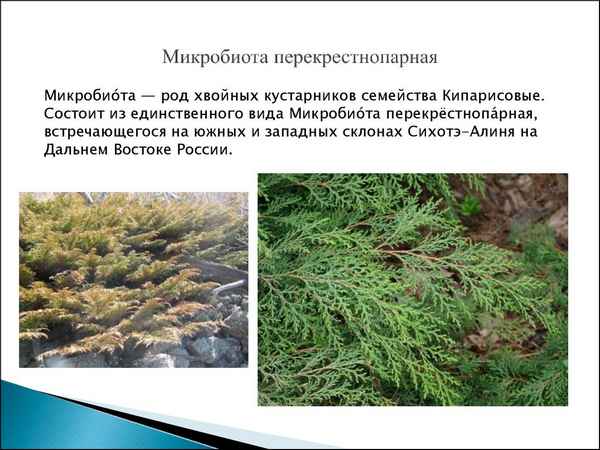 Микробиота перекрестнопарная

Микробио́та — род хвойных кустарников семейства Кипарисовые. Состоит из единственного вида Микробио́та перекрёстнопа́рная, встречающегося на южных и западных склонах Сихотэ-Алиня на Дальнем Востоке России.